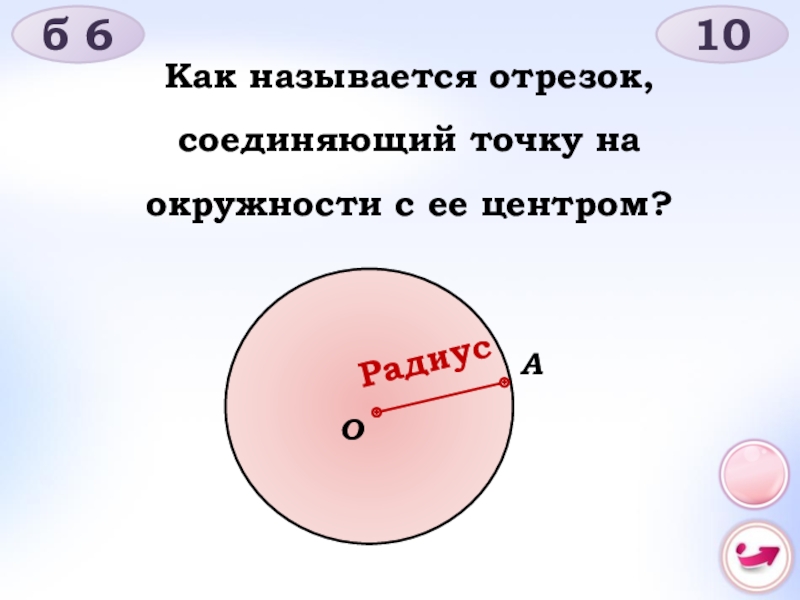 б 6

10

Как называется отрезок, соединяющий точку на окружности с ее центром?

Радиус

A

O